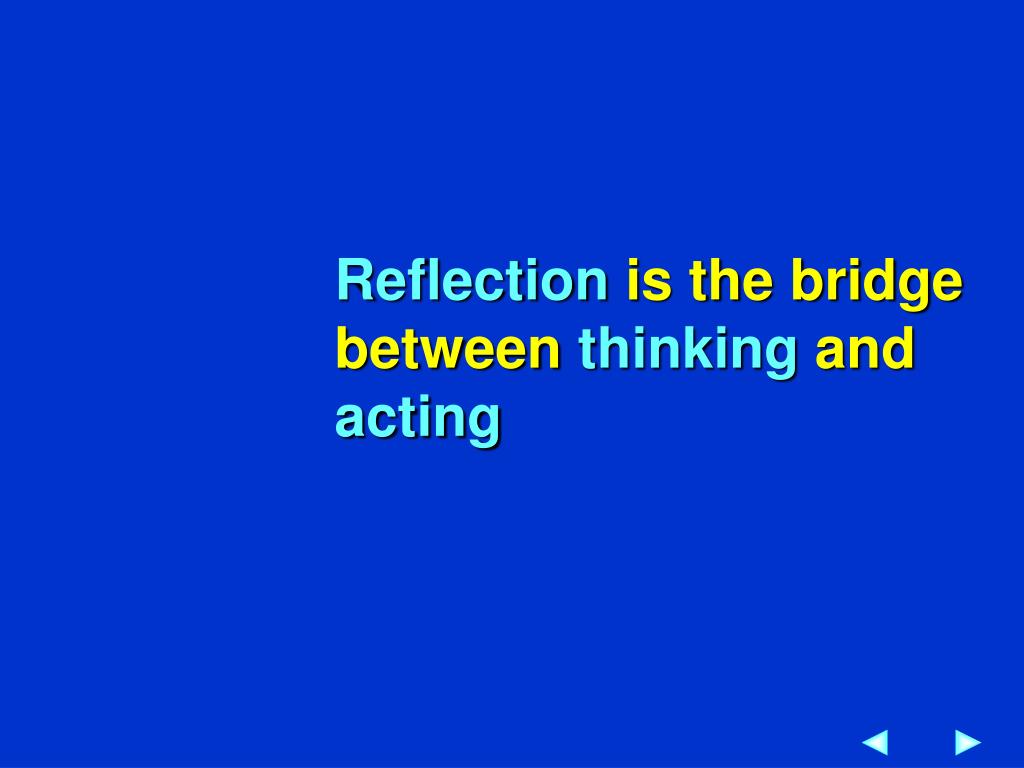 Reflection is the bridge between thinking and acting